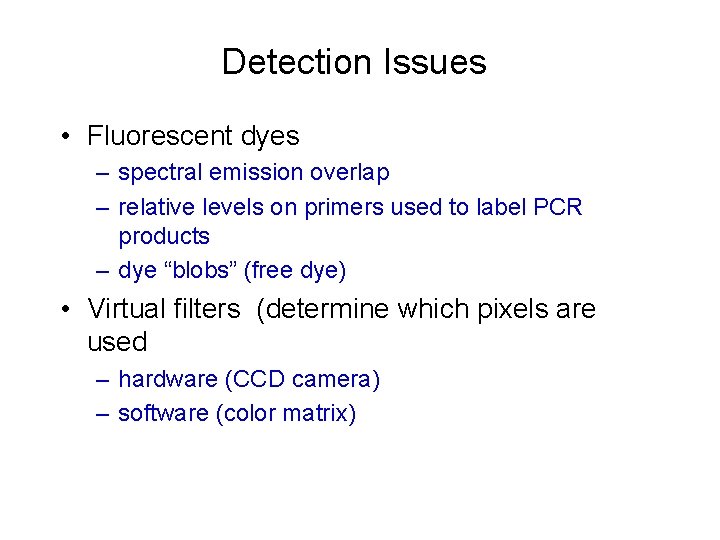 Detection Issues

• Fluorescent dyes
  – spectral emission overlap
  – relative levels on primers used to label PCR products
  – dye “blobs” (free dye)
• Virtual filters (determine which pixels are used
  – hardware (CCD camera)
  – software (color matrix)